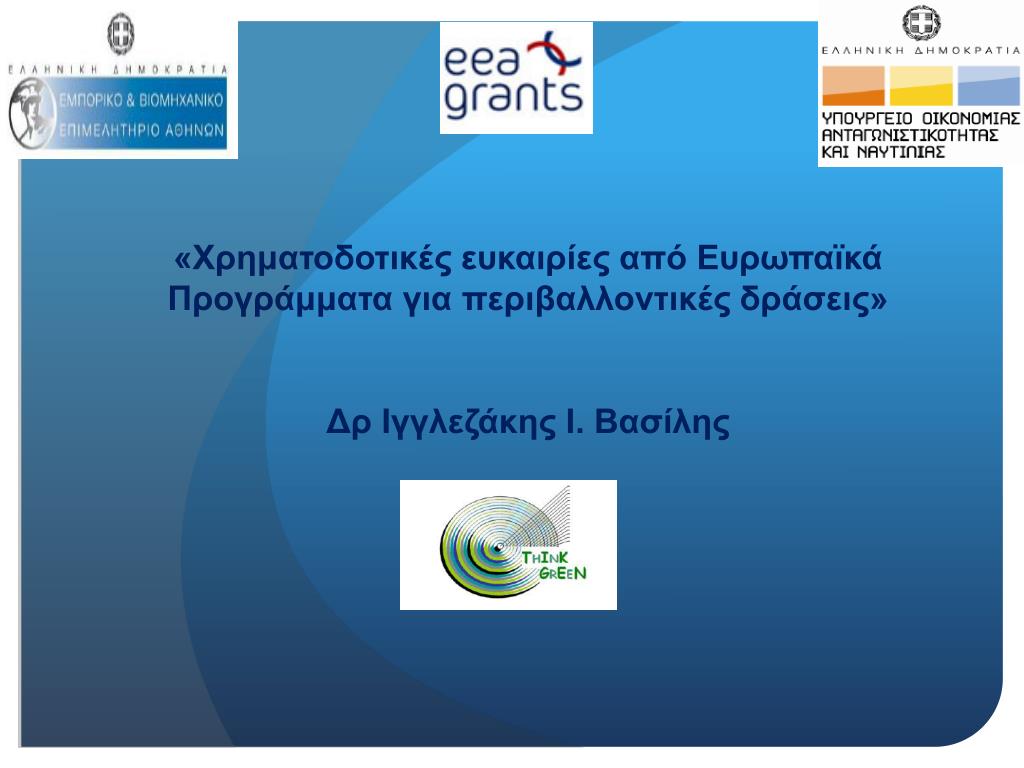 ΕΛΛΗΝΙΚΗ ΔΗΜΟΚΡΑΤΙΑ
ΕΜΠΟΡΙΚΟ & ΒΙΟΜΗΧΑΝΙΚΟ
ΕΠΙΜΕΛΗΤΗΡΙΟ ΑΘΗΝΩΝ

eea grants

ΕΛΛΗΝΙΚΗ ΔΗΜΟΚΡΑΤΙΑ
ΥΠΟΥΡΓΕΙΟ ΟΙΚΟΝΟΜΙΑΣ ΑΝΤΑΓΩΝΙΣΤΙΚΟΤΗΤΑΣ ΚΑΙ ΝΑΥΤΙΛΙΑΣ

«Χρηματοδοτικές ευκαιρίες από Ευρωπαϊκά Προγράμματα για περιβαλλοντικές δράσεις»

Δρ Ιγγλεζάκης Ι. Βασίλης

THINK GREEN